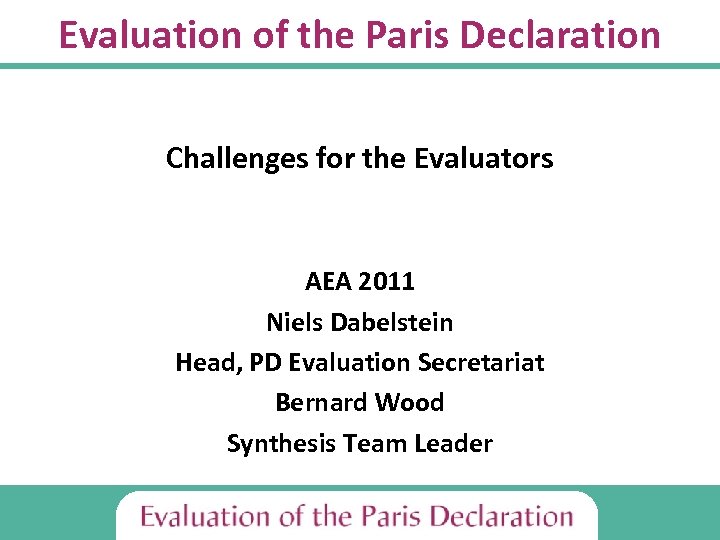 Evaluation of the Paris Declaration

Challenges for the Evaluators

AEA 2011
Niels Dabelstein
Head, PD Evaluation Secretariat
Bernard Wood
Synthesis Team Leader

Evaluation of the Paris Declaration